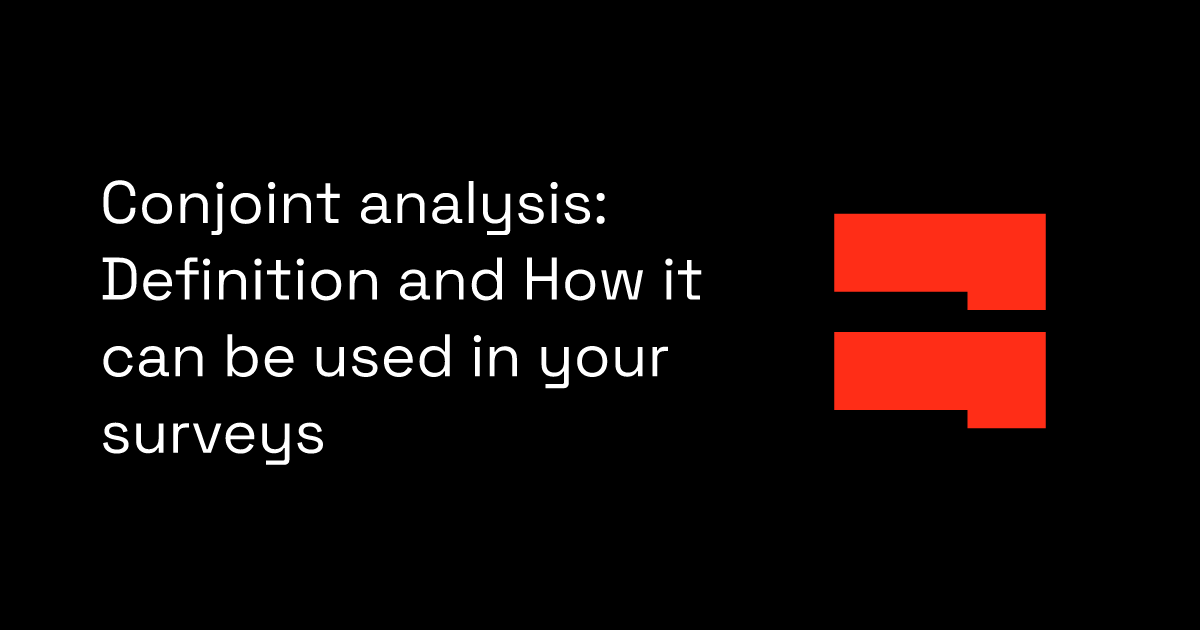 Conjoint analysis: Definition and How it can be used in your surveys